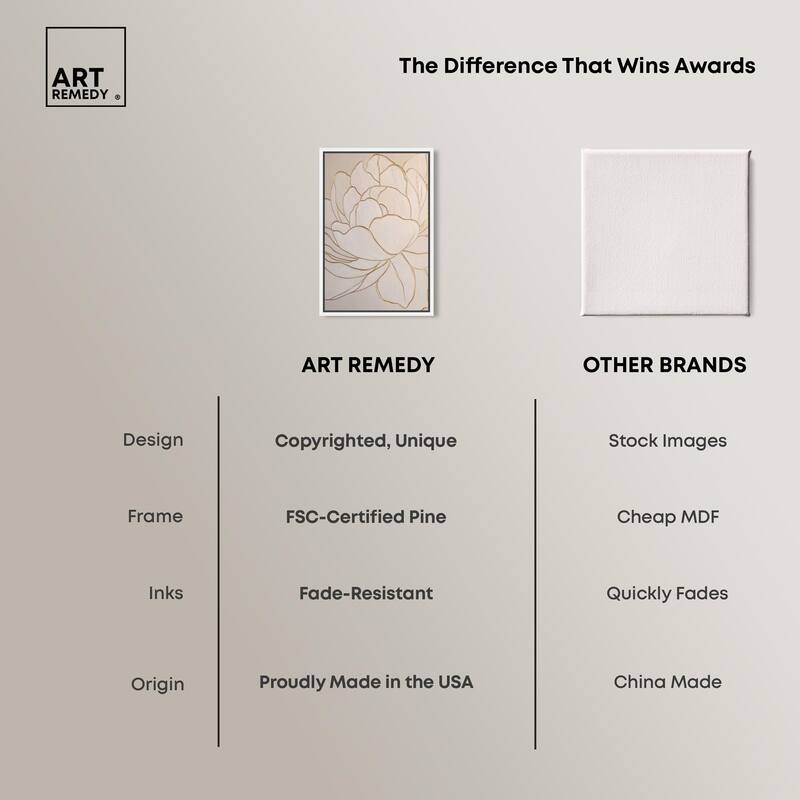 ART REMEDY ®

The Difference That Wins Awards

| | ART REMEDY | OTHER BRANDS |
|---|---|---|
| Design | Copyrighted, Unique | Stock Images |
| Frame | FSC-Certified Pine | Cheap MDF |
| Inks | Fade-Resistant | Quickly Fades |
| Origin | Proudly Made in the USA | China Made |